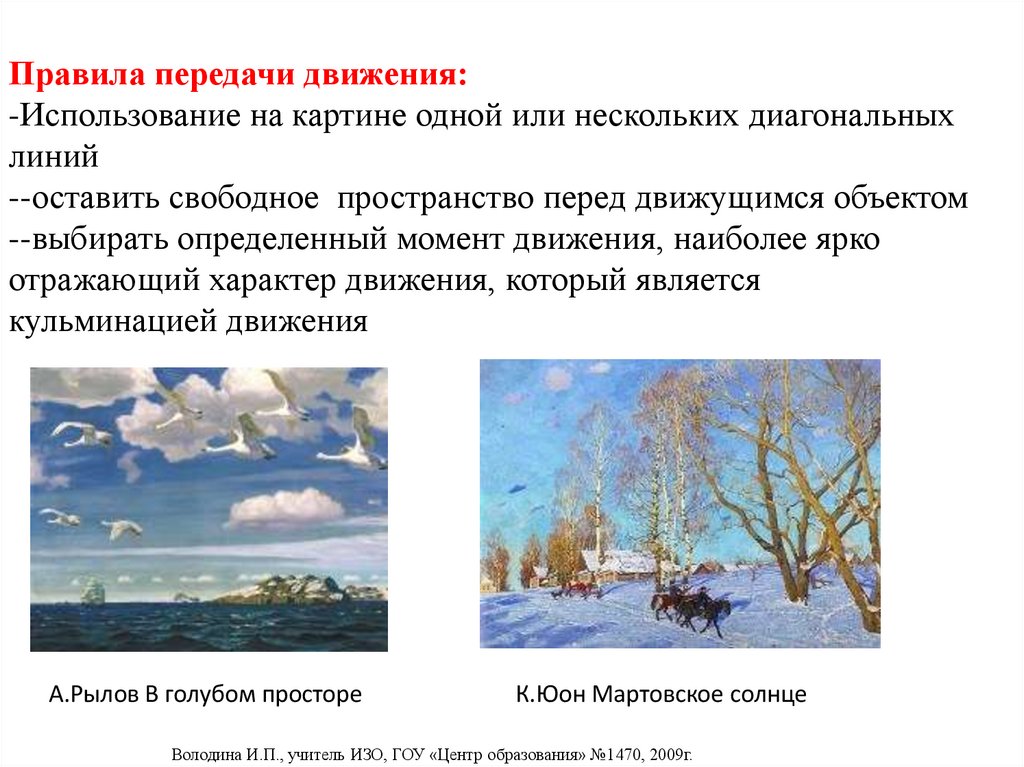 Правила передачи движения:
-Использование на картине одной или нескольких диагональных линий
--оставить свободное  пространство перед движущимся объектом
--выбирать определенный момент движения, наиболее ярко отражающий характер движения, который является кульминацией движения

А.Рылов В голубом просторе

К.Юон Мартовское солнце

Володина И.П., учитель ИЗО, ГОУ «Центр образования» №1470, 2009г.